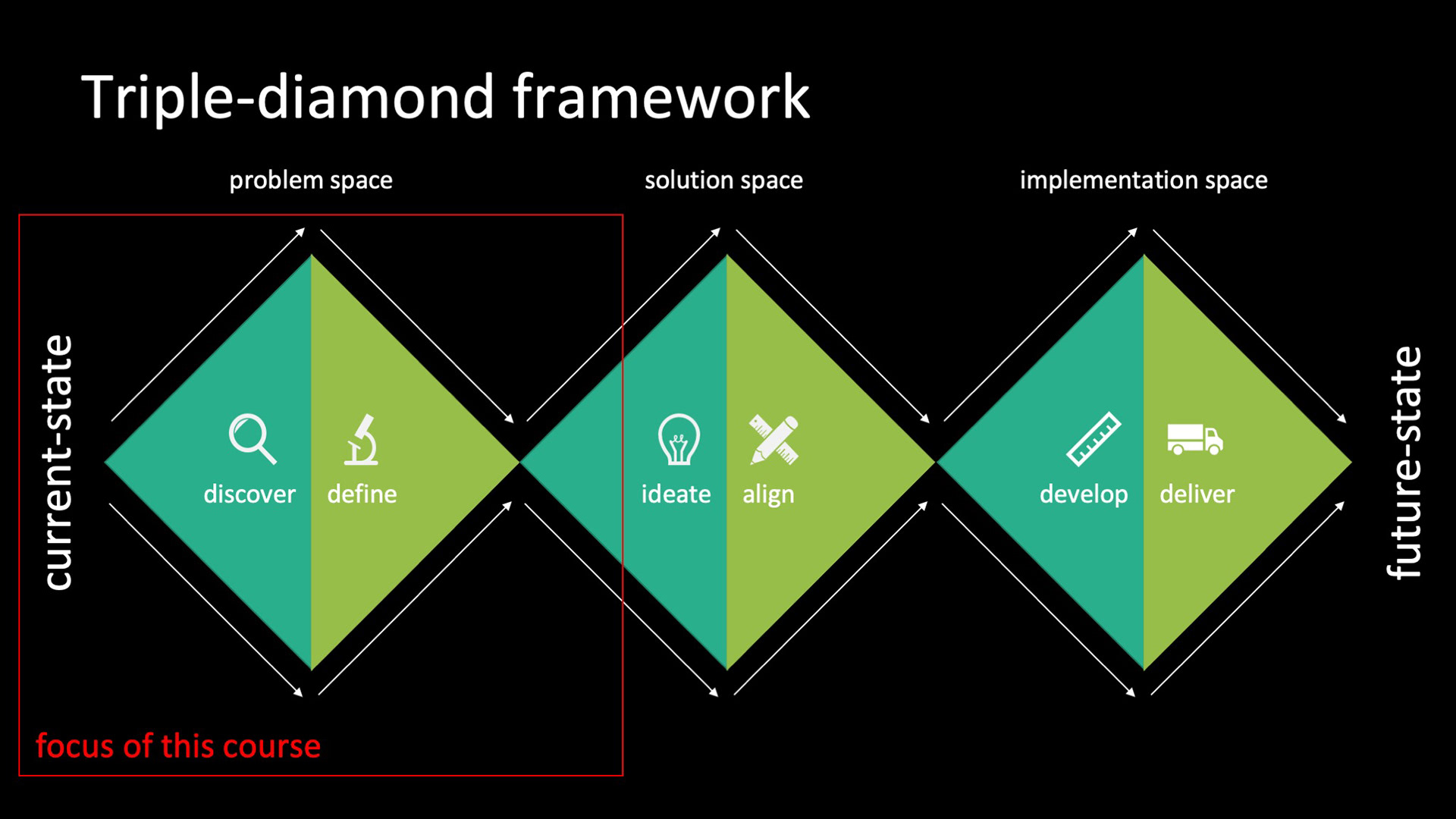 Triple-diamond framework

problem space

solution space

implementation space

current-state

discover

define

ideate

align

develop

deliver

future-state

focus of this course